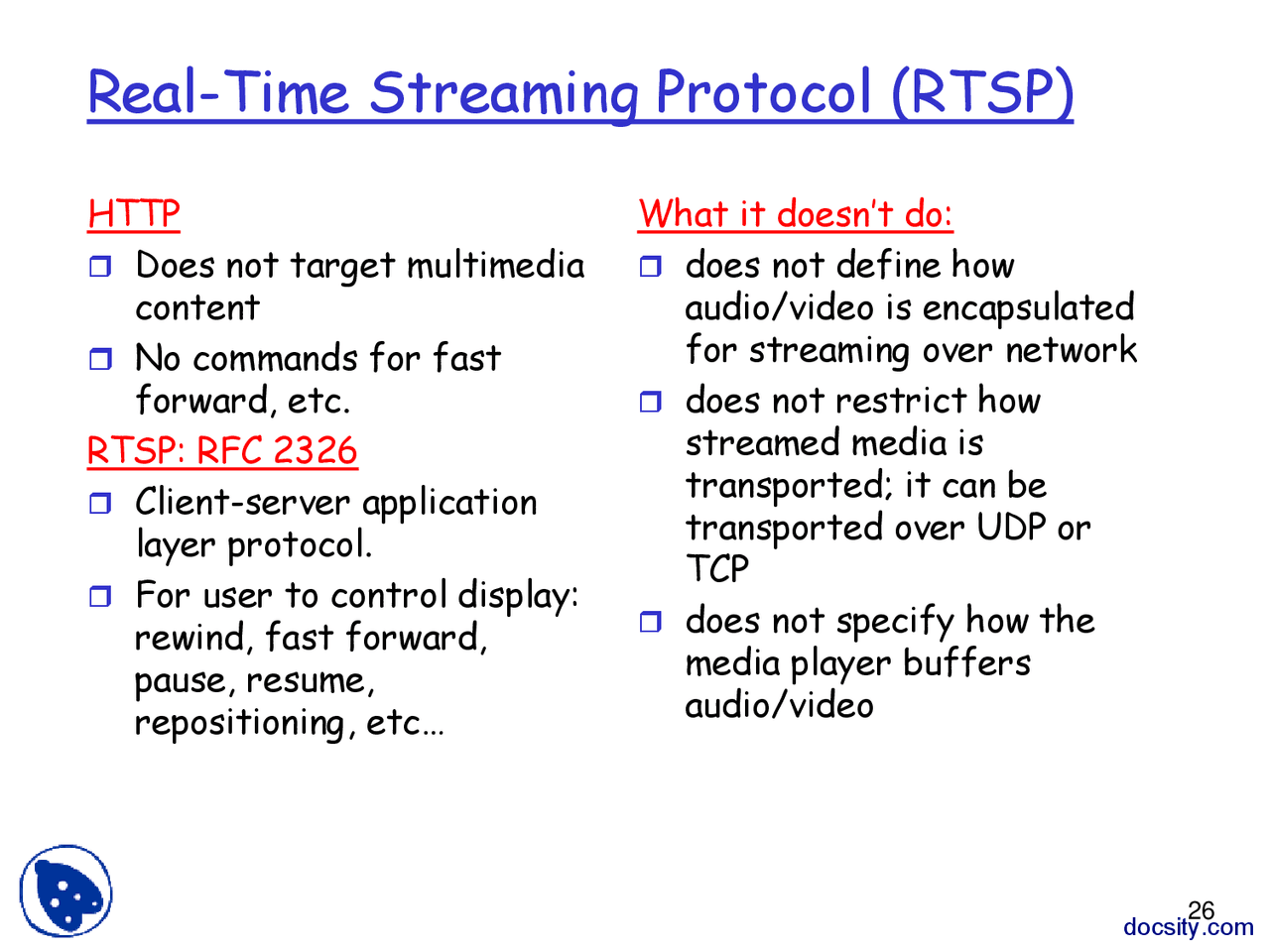 Real-Time Streaming Protocol (RTSP)

HTTP

❒ Does not target multimedia content

❒ No commands for fast forward, etc.

RTSP: RFC 2326

❒ Client-server application layer protocol.

❒ For user to control display: rewind, fast forward, pause, resume, repositioning, etc…

What it doesn't do:

❒ does not define how audio/video is encapsulated for streaming over network

❒ does not restrict how streamed media is transported; it can be transported over UDP or TCP

❒ does not specify how the media player buffers audio/video

26

docsity.com